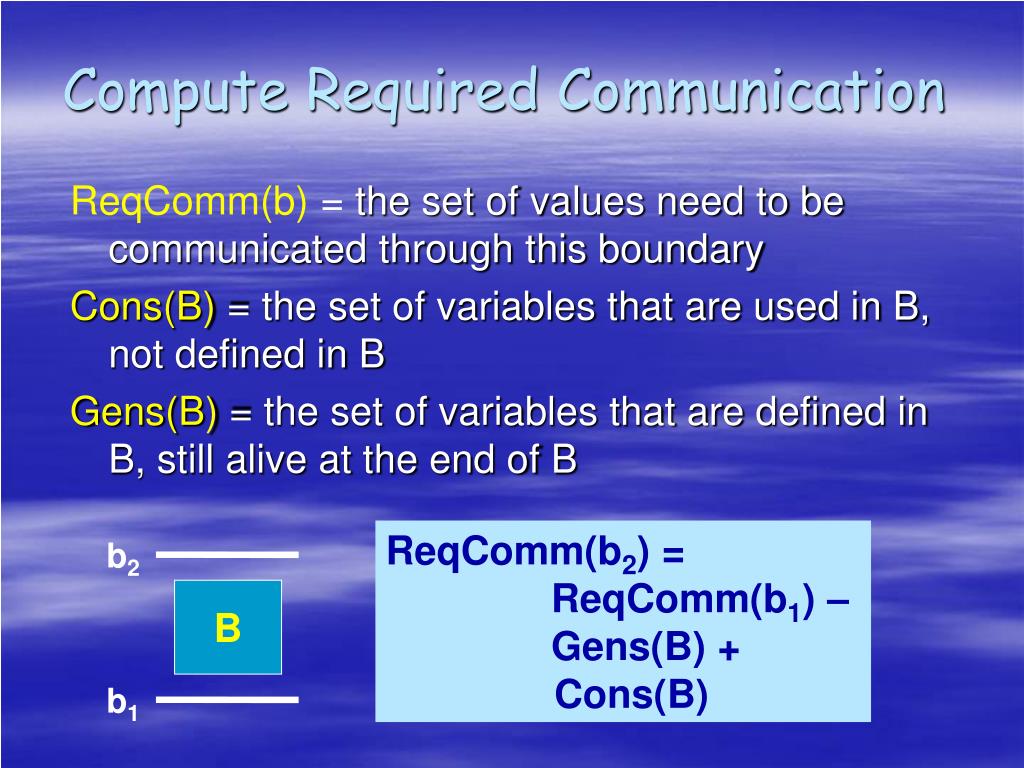 Compute Required Communication

ReqComm(b) = the set of values need to be communicated through this boundary

Cons(B) = the set of variables that are used in B, not defined in B

Gens(B) = the set of variables that are defined in B, still alive at the end of B

$b_2$

B

$b_1$

ReqComm($b_2$) = ReqComm($b_1$) – Gens(B) + Cons(B)